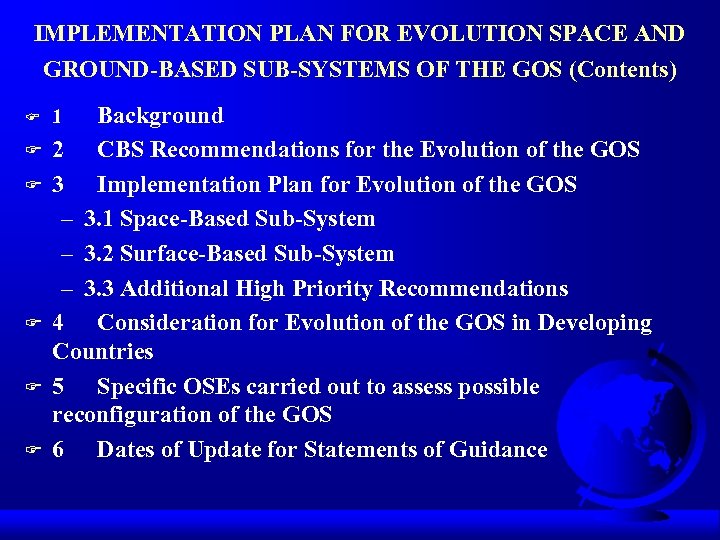 IMPLEMENTATION PLAN FOR EVOLUTION SPACE AND GROUND-BASED SUB-SYSTEMS OF THE GOS (Contents)

1 Background

2 CBS Recommendations for the Evolution of the GOS

3 Implementation Plan for Evolution of the GOS

– 3.1 Space-Based Sub-System

– 3.2 Surface-Based Sub-System

– 3.3 Additional High Priority Recommendations

4 Consideration for Evolution of the GOS in Developing Countries

5 Specific OSEs carried out to assess possible reconfiguration of the GOS

6 Dates of Update for Statements of Guidance